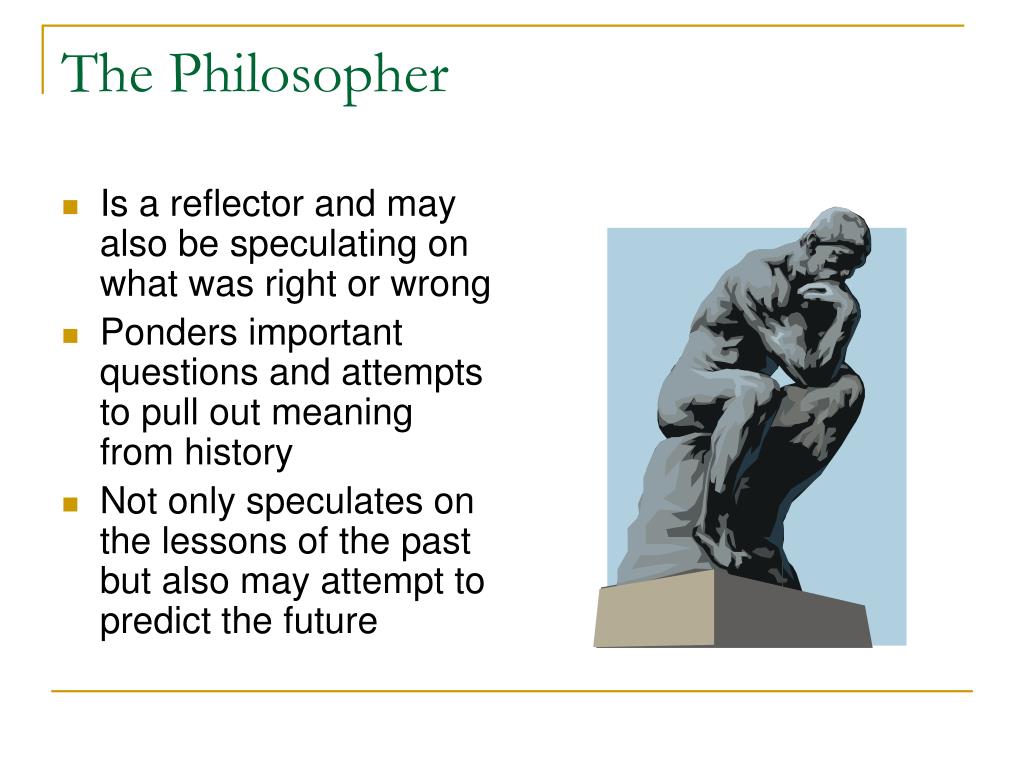 The Philosopher

- Is a reflector and may also be speculating on what was right or wrong
- Ponders important questions and attempts to pull out meaning from history
- Not only speculates on the lessons of the past but also may attempt to predict the future